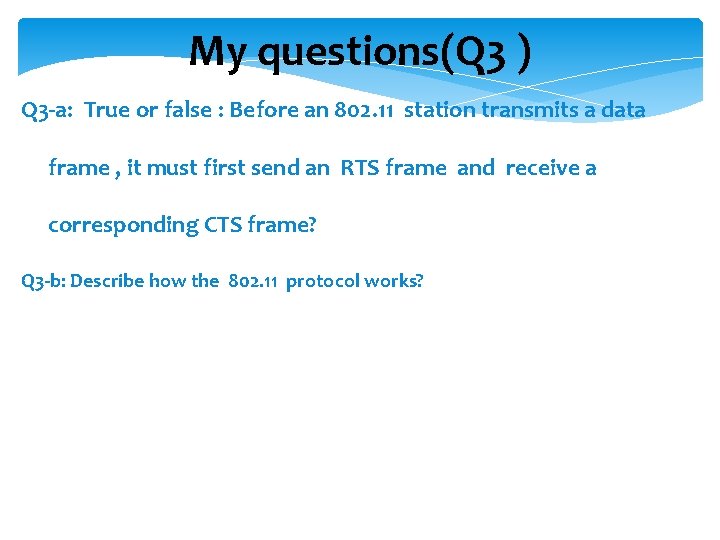 My questions(Q3 )

Q3-a: True or false : Before an 802.11 station transmits a data frame , it must first send an RTS frame and receive a corresponding CTS frame?

Q3-b: Describe how the 802.11 protocol works?